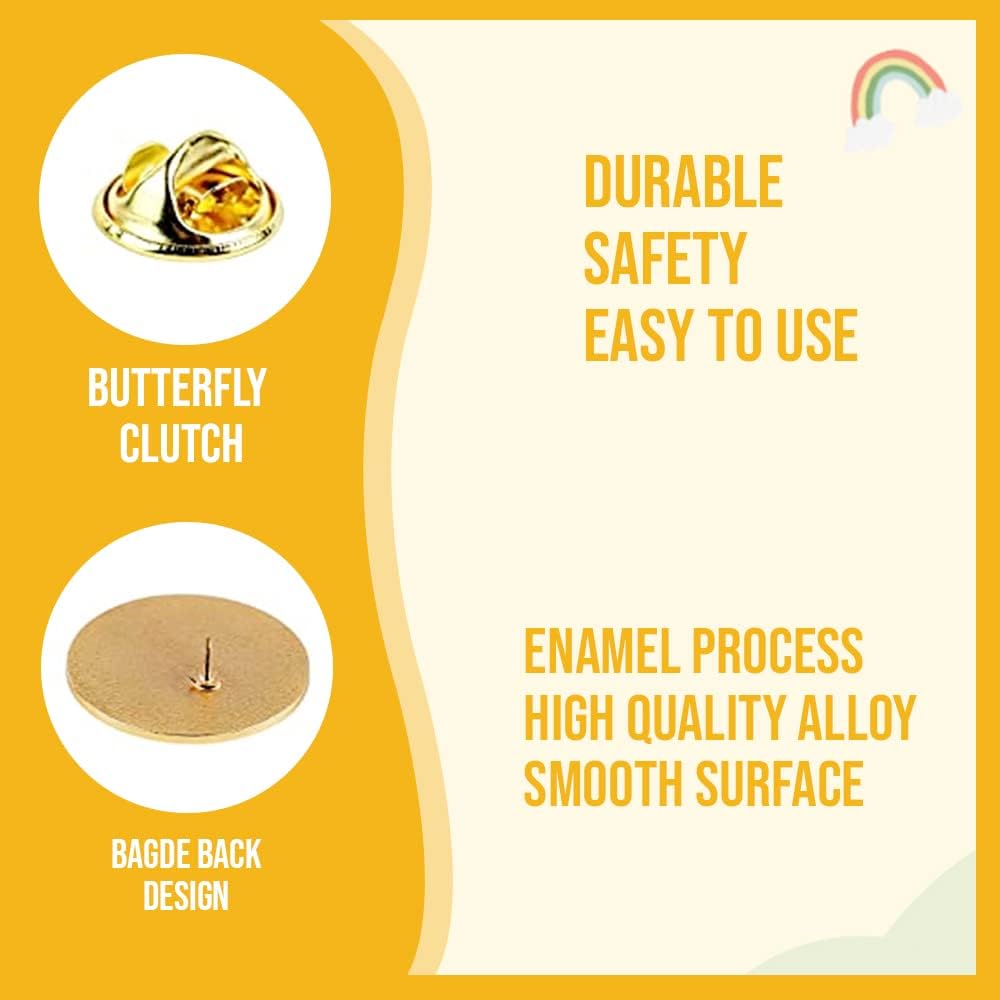 BUTTERFLY CLUTCH

BAGDE BACK DESIGN

DURABLE
SAFETY
EASY TO USE

ENAMEL PROCESS
HIGH QUALITY ALLOY
SMOOTH SURFACE